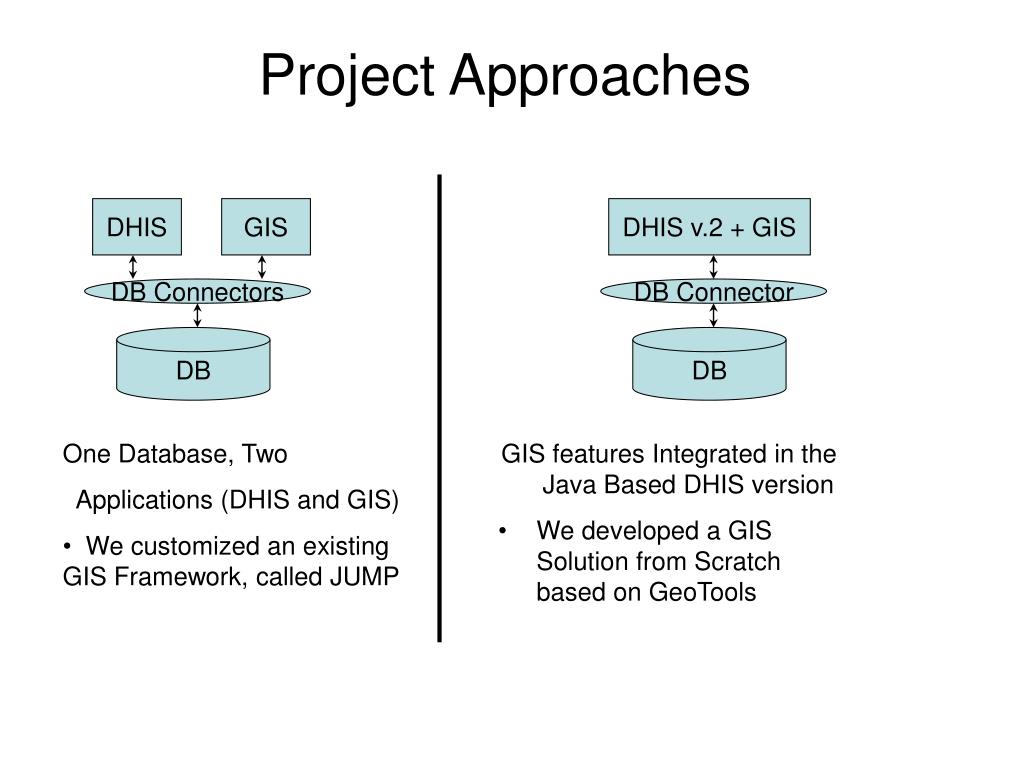 Project Approaches

DHIS

GIS

DB Connectors

DB

One Database, Two

Applications (DHIS and GIS)

• We customized an existing GIS Framework, called JUMP

DHIS v.2 + GIS

DB Connector

DB

GIS features Integrated in the Java Based DHIS version

• We developed a GIS Solution from Scratch based on GeoTools